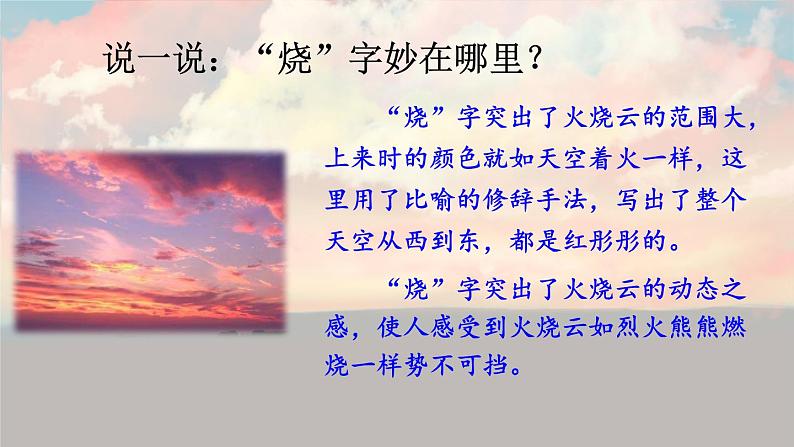 说一说：“烧”字妙在哪里？

“烧”字突出了火烧云的范围大，上来时的颜色就如天空着火一样，这里用了比喻的修辞手法，写出了整个天空从西到东，都是红彤彤的。

“烧”字突出了火烧云的动态之感，使人感受到火烧云如烈火熊熊燃烧一样势不可挡。